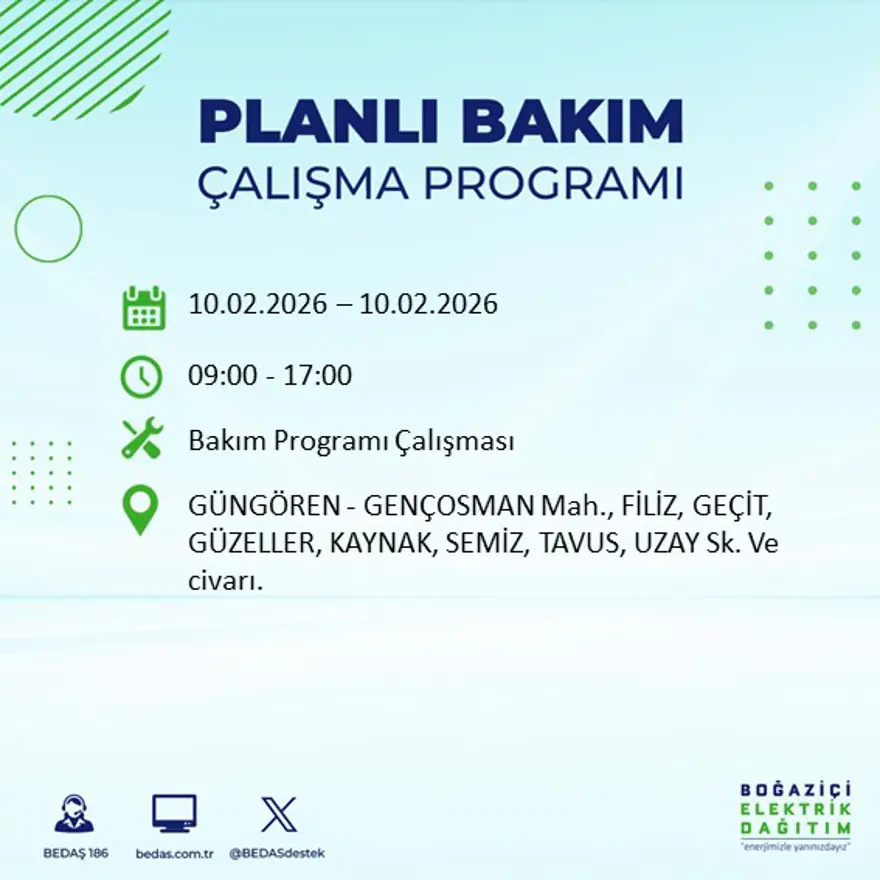 PLANLI BAKIM
ÇALIŞMA PROGRAMI

10.02.2026 – 10.02.2026

09:00 - 17:00

Bakım Programı Çalışması

GÜNGÖREN - GENÇOSMAN Mah., FİLİZ, GEÇİT, GÜZELLER, KAYNAK, SEMİZ, TAVUS, UZAY Sk. Ve civarı.

BEDAŞ 186
bedas.com.tr
@BEDASdestek

BOĞAZİÇİ
ELEKTRİK
DAĞITIM
"enerjimizle yanınızdayız"